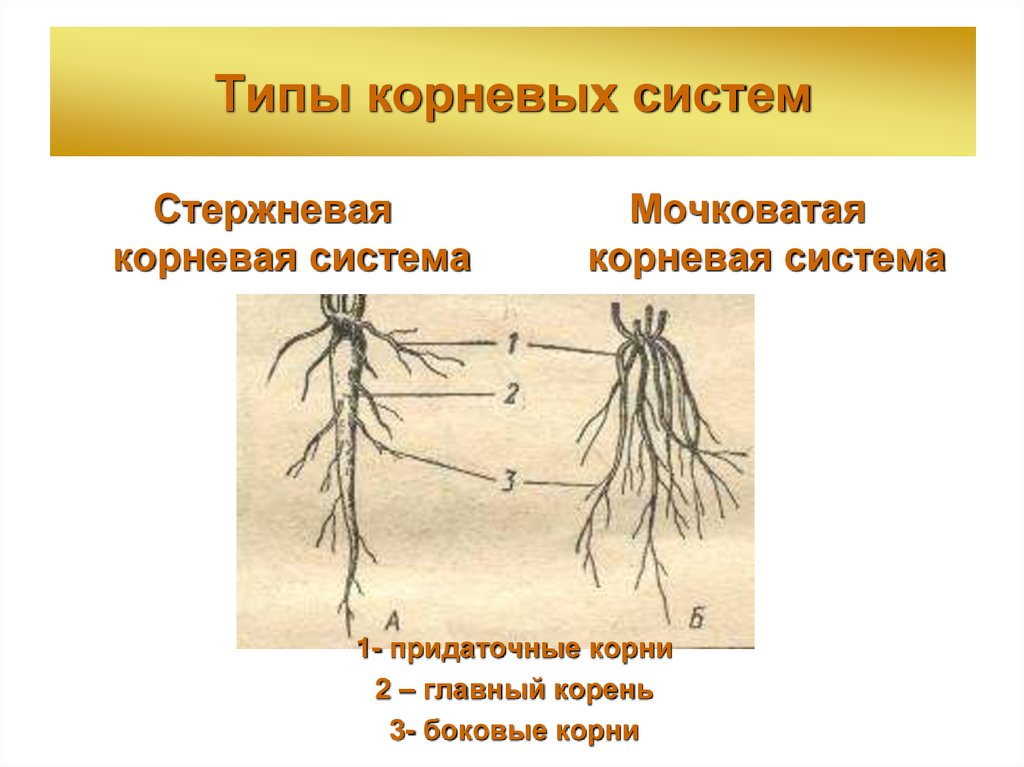 Типы корневых систем

Стержневая корневая система

Мочковатая корневая система

1
2
3
А
Б

1- придаточные корни

2 – главный корень

3- боковые корни